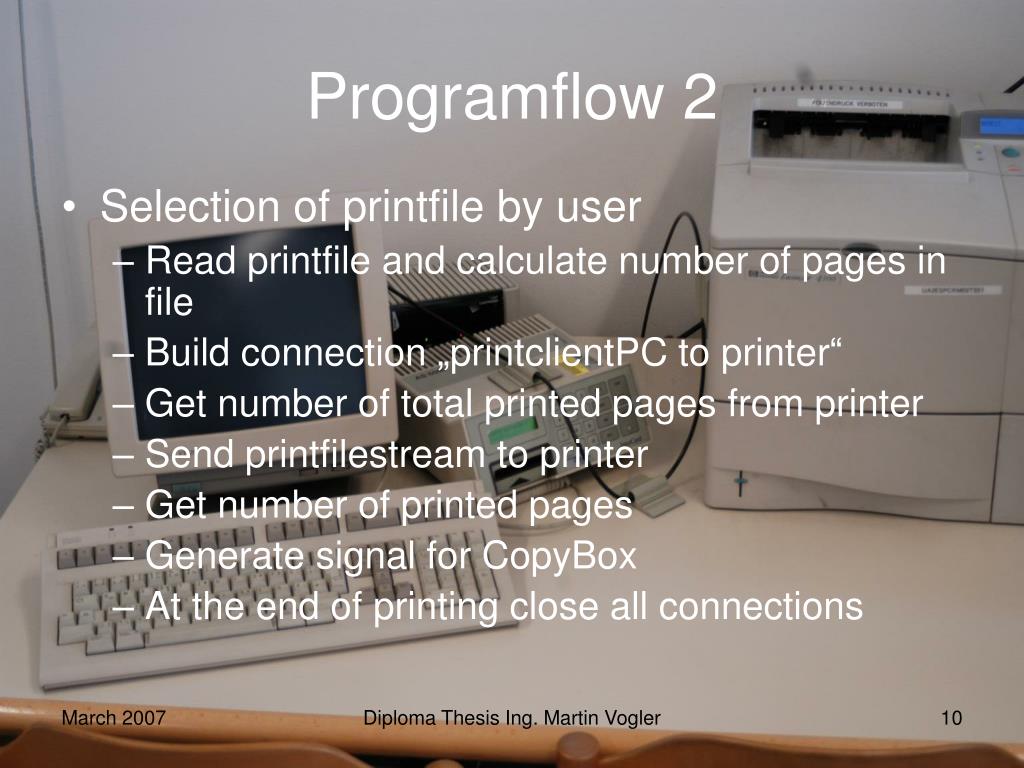 Programflow 2

• Selection of printfile by user
 – Read printfile and calculate number of pages in file
 – Build connection „printclientPC to printer“
 – Get number of total printed pages from printer
 – Send printfilestream to printer
 – Get number of printed pages
 – Generate signal for CopyBox
 – At the end of printing close all connections

March 2007 Diploma Thesis Ing. Martin Vogler 10